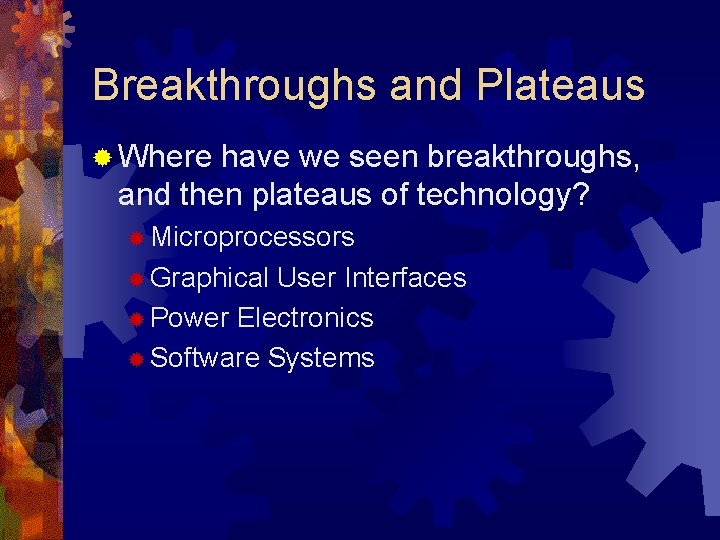 Breakthroughs and Plateaus

Where have we seen breakthroughs, and then plateaus of technology?

Microprocessors

Graphical User Interfaces

Power Electronics

Software Systems